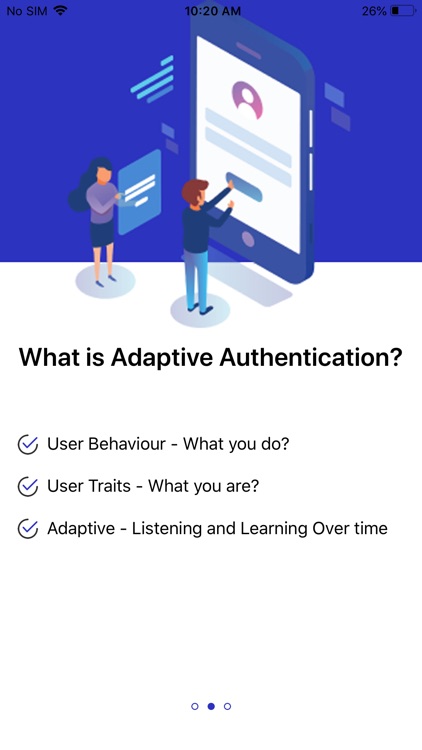 No SIM 10:20 AM 26%

What is Adaptive Authentication?

User Behaviour - What you do?

User Traits - What you are?

Adaptive - Listening and Learning Over time